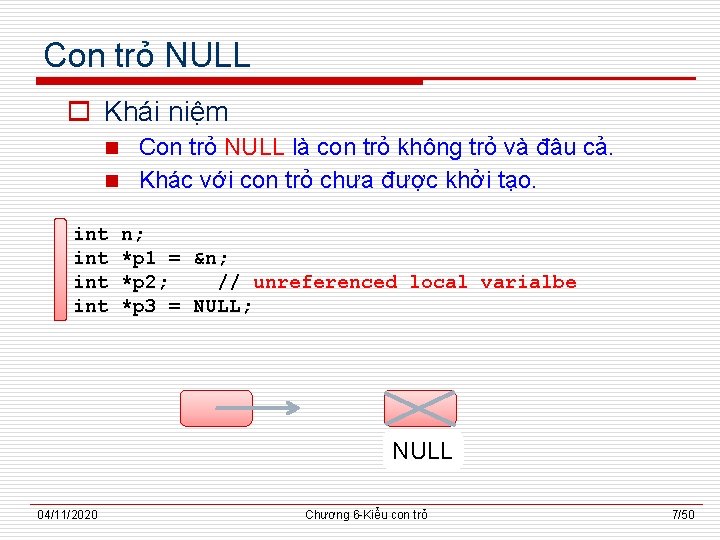 Con trỏ NULL

Khái niệm

Con trỏ NULL là con trỏ không trỏ và đâu cả.

Khác với con trỏ chưa được khởi tạo.

int n;
int *p1 = &n;
int *p2;    // unreferenced local varialbe
int *p3 = NULL;

NULL

04/11/2020

Chương 6-Kiểu con trỏ

7/50